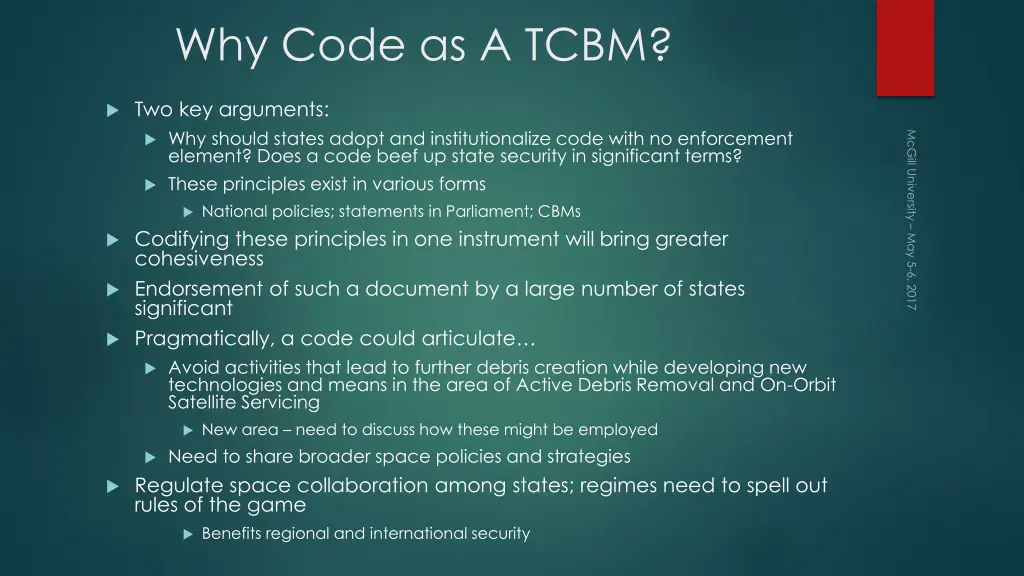 Why Code as A TCBM?

Two key arguments:

Why should states adopt and institutionalize code with no enforcement element? Does a code beef up state security in significant terms?

These principles exist in various forms

National policies; statements in Parliament; CBMs

Codifying these principles in one instrument will bring greater cohesiveness

Endorsement of such a document by a large number of states significant

Pragmatically, a code could articulate…

Avoid activities that lead to further debris creation while developing new technologies and means in the area of Active Debris Removal and On-Orbit Satellite Servicing

New area – need to discuss how these might be employed

Need to share broader space policies and strategies

Regulate space collaboration among states; regimes need to spell out rules of the game

Benefits regional and international security

McGill University – May 5-6, 2017